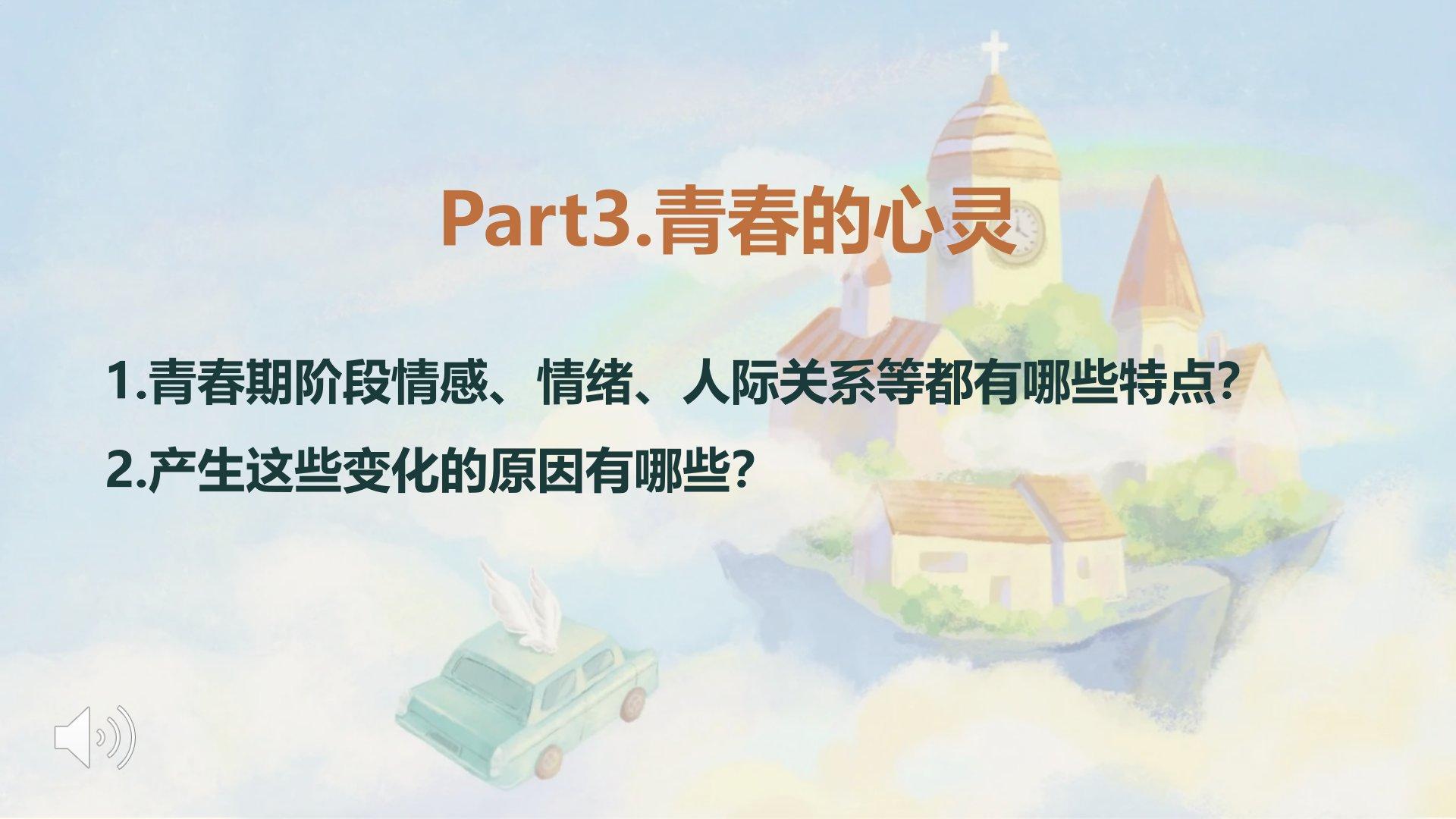 Part3.青春的心灵

1.青春期阶段情感、情绪、人际关系等都有哪些特点?

2.产生这些变化的原因有哪些?